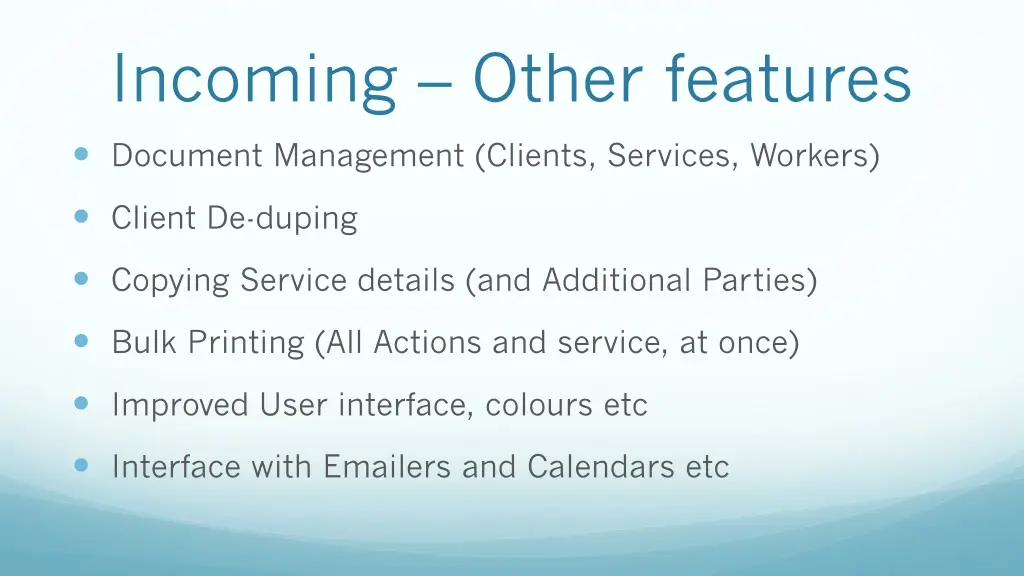 Incoming – Other features

- Document Management (Clients, Services, Workers)
- Client De-duping
- Copying Service details (and Additional Parties)
- Bulk Printing (All Actions and service, at once)
- Improved User interface, colours etc
- Interface with Emailers and Calendars etc